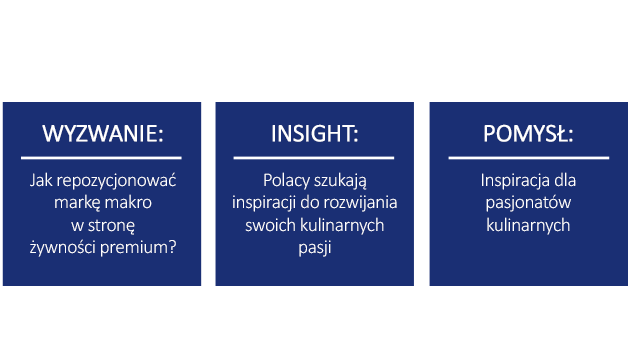 WYZWANIE:

Jak repozycjonować markę makro w stronę żywności premium?

INSIGHT:

Polacy szukają inspiracji do rozwijania swoich kulinarnych pasji

POMYSŁ:

Inspiracja dla pasjonatów kulinarnych